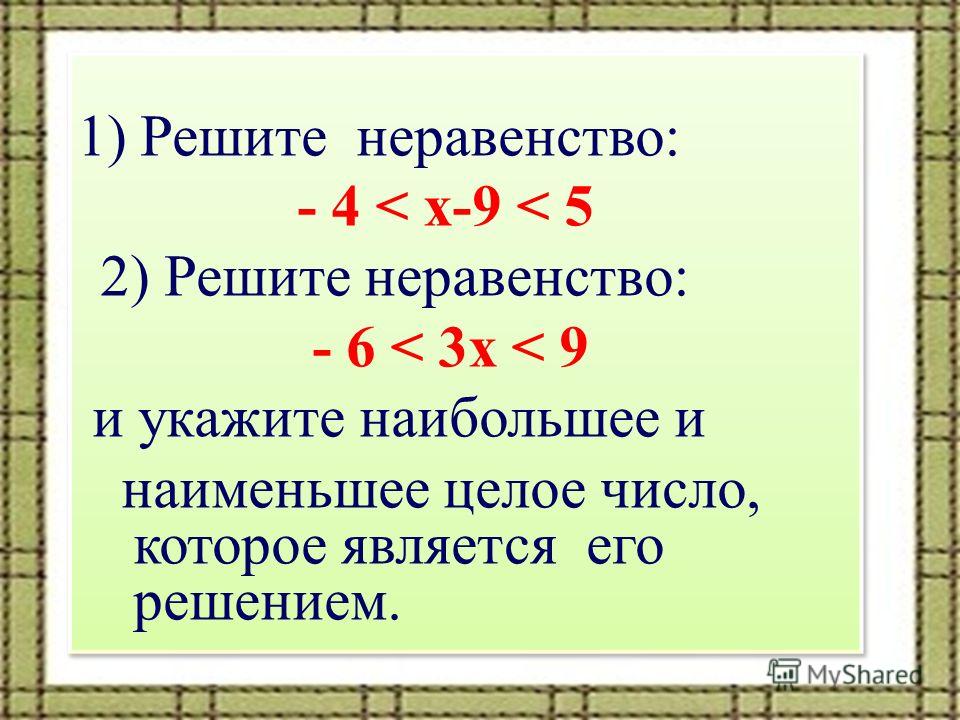 1) Решите неравенство:

$-4 < x-9 < 5$

2) Решите неравенство:

$-6 < 3x < 9$

и укажите наибольшее и наименьшее целое число, которое является его решением.

MyShared